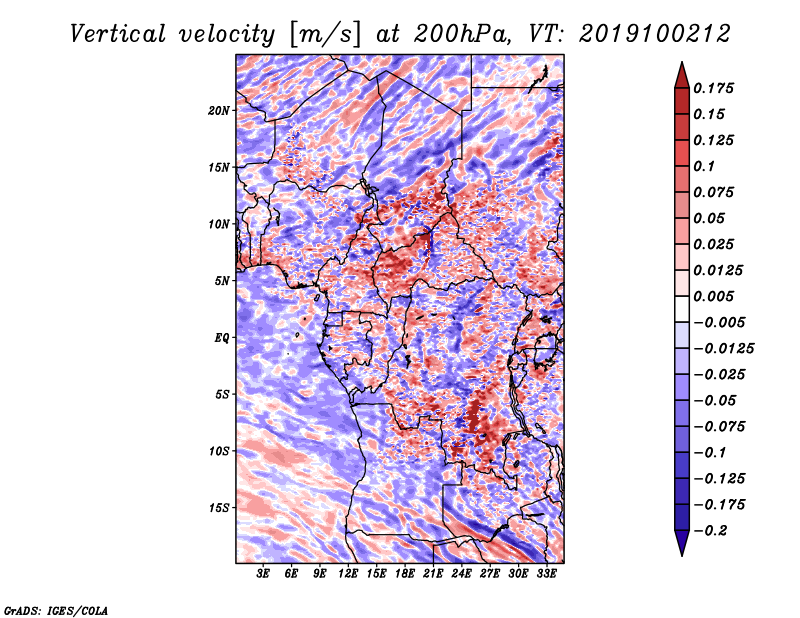 Vertical velocity [m/s] at 200hPa, VT: 2019100212

20N
15N
10N
5N
EQ
5S
10S
15S

3E 6E 9E 12E 15E 18E 21E 24E 27E 30E 33E

0.175
0.15
0.125
0.1
0.075
0.05
0.025
0.0125
0.005
−0.005
−0.0125
−0.025
−0.05
−0.075
−0.1
−0.125
−0.175
−0.2

GrADS: IGES/COLA